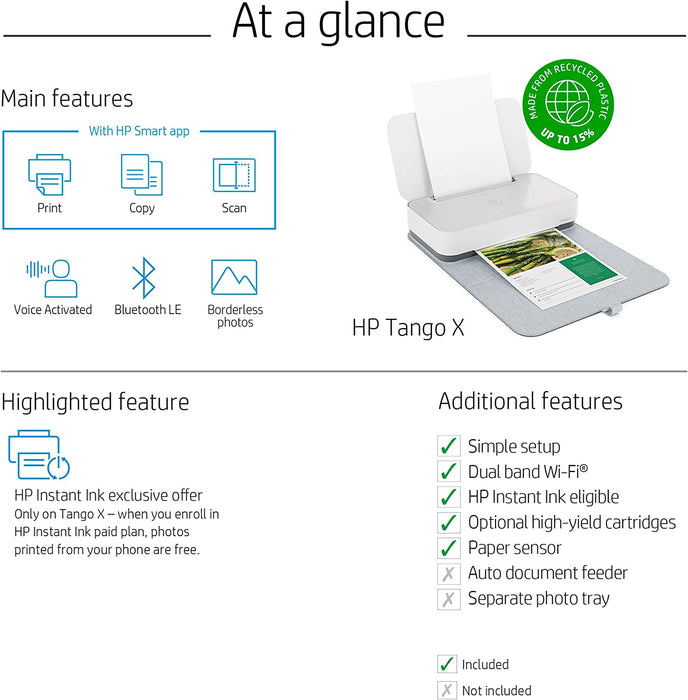 At a glance

Main features

With HP Smart app

Print

Copy

Scan

Voice Activated

Bluetooth LE

Borderless photos

MADE FROM RECYCLED PLASTIC UP TO 15%

HP Tango X

Highlighted feature

HP Instant Ink exclusive offer
Only on Tango X – when you enroll in HP Instant Ink paid plan, photos printed from your phone are free.

Additional features

✓ Simple setup
✓ Dual band Wi-Fi®
✓ HP Instant Ink eligible
✓ Optional high-yield cartridges
✓ Paper sensor
✗ Auto document feeder
✗ Separate photo tray

✓ Included
✗ Not included